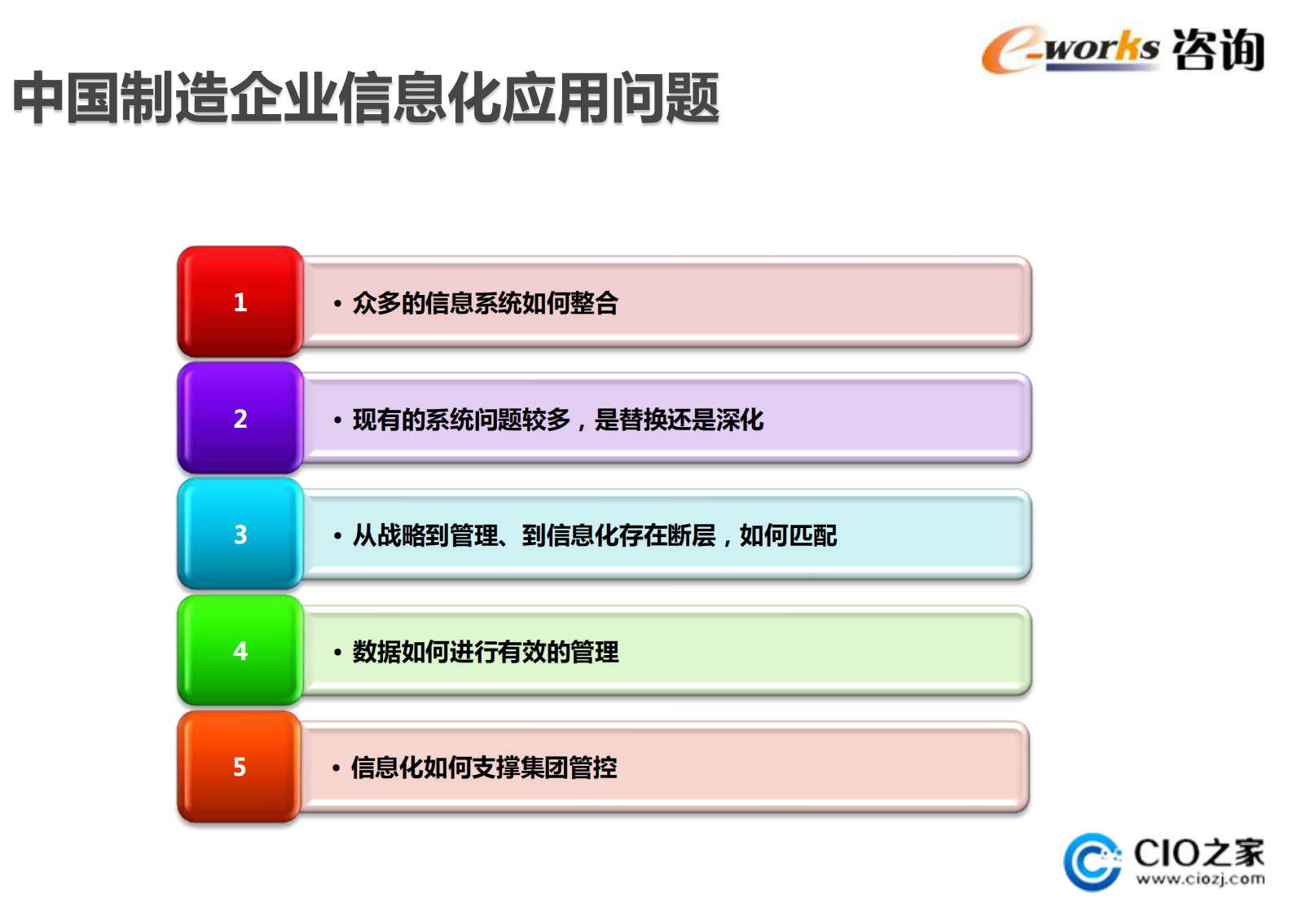 e-works 咨询

中国制造企业信息化应用问题

1
• 众多的信息系统如何整合

2
• 现有的系统问题较多，是替换还是深化

3
• 从战略到管理、到信息化存在断层，如何匹配

4
• 数据如何进行有效的管理

5
• 信息化如何支撑集团管控

CIO之家
www.ciozj.com